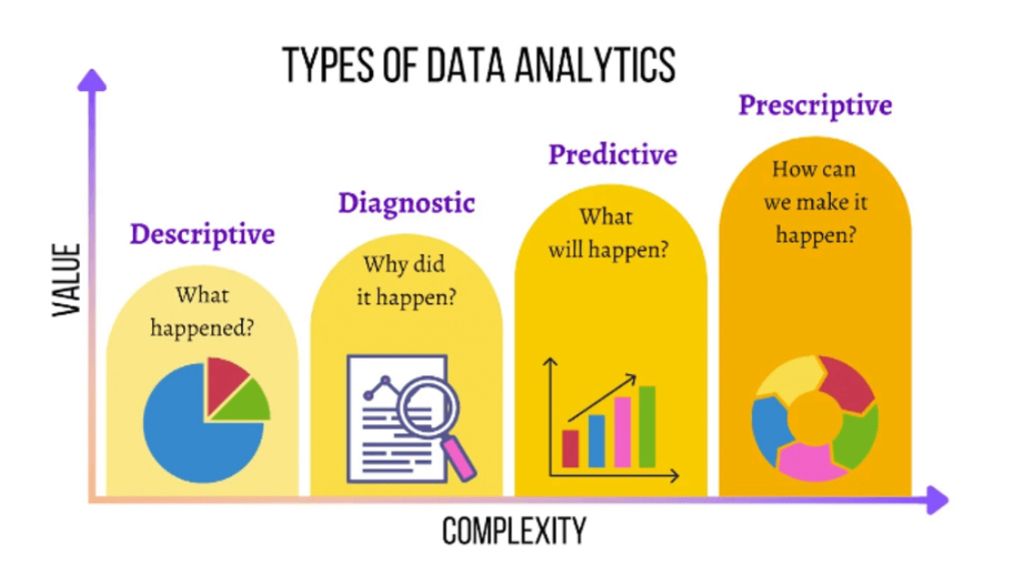 TYPES OF DATA ANALYTICS

VALUE

Descriptive
What happened?

Diagnostic
Why did it happen?

Predictive
What will happen?

Prescriptive
How can we make it happen?

COMPLEXITY